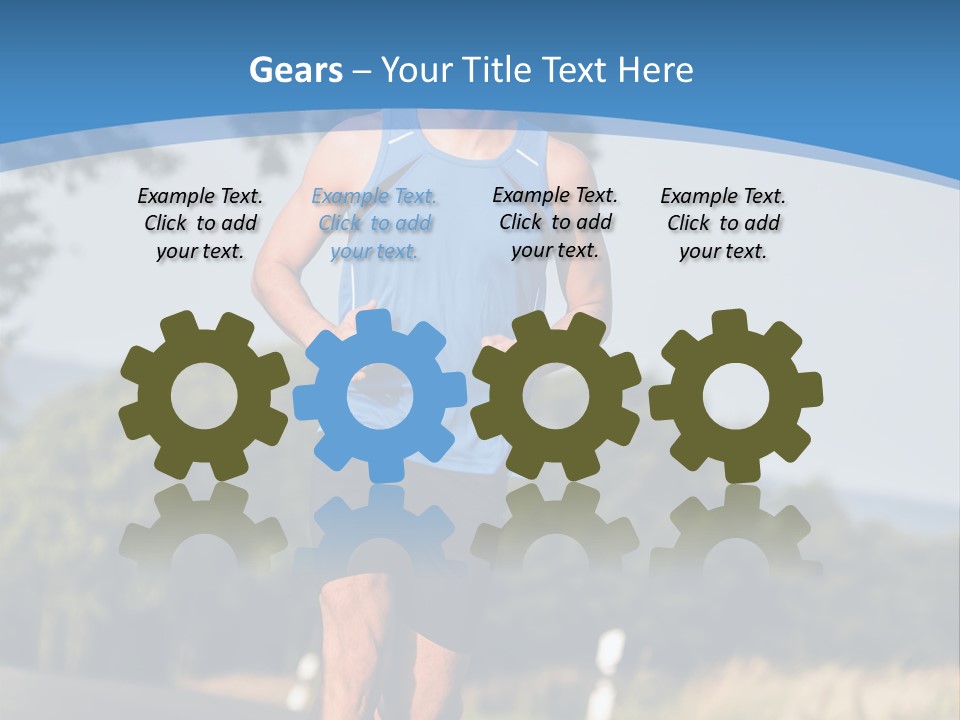 Gears – Your Title Text Here

Example Text. Click to add your text.

Example Text. Click to add your text.

Example Text. Click to add your text.

Example Text. Click to add your text.